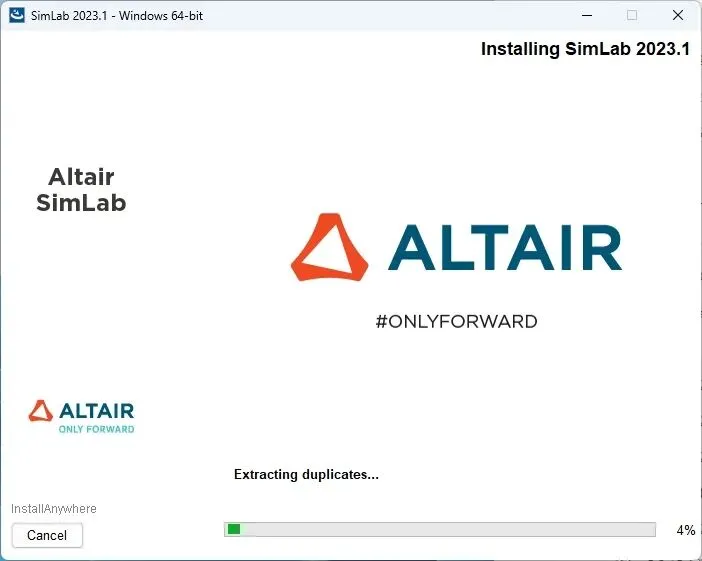 SimLab 2023.1 - Windows 64-bit

Installing SimLab 2023.1

Altair SimLab

ALTAIR

#ONLYFORWARD

ALTAIR
ONLY FORWARD

Extracting duplicates...

InstallAnywhere

Cancel

4%